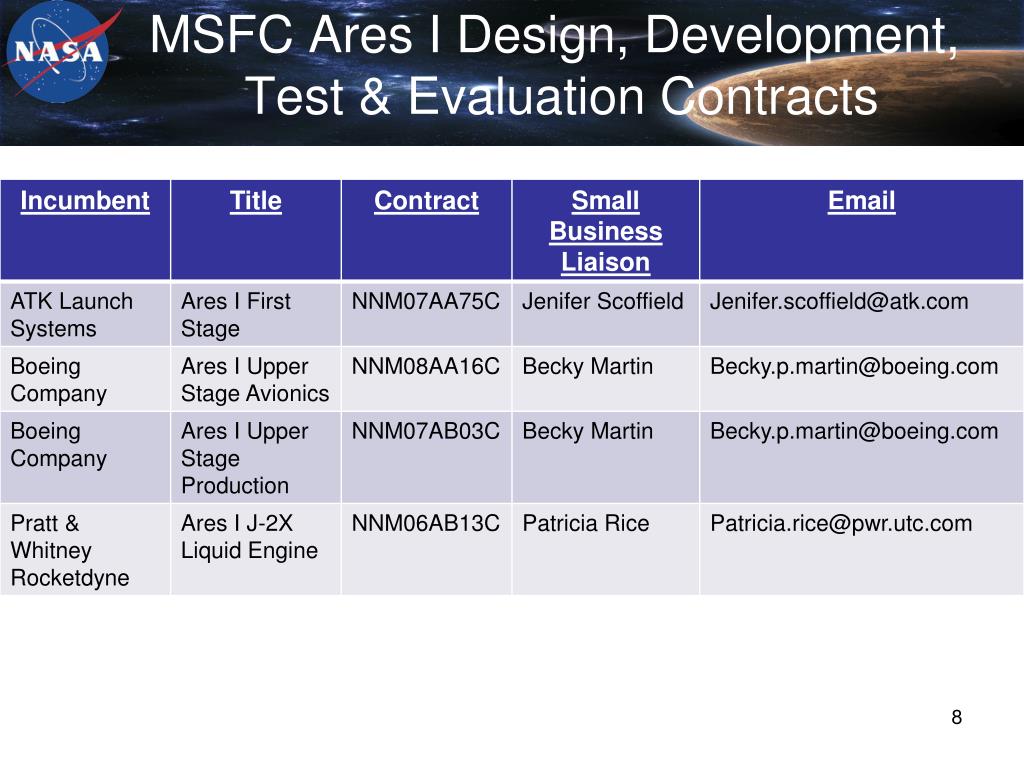 NASA

MSFC Ares I Design, Development, Test & Evaluation Contracts

| Incumbent | Title | Contract | Small Business Liaison | Email |
|---|---|---|---|---|
| ATK Launch Systems | Ares I First Stage | NNM07AA75C | Jenifer Scoffield | Jenifer.scoffield@atk.com |
| Boeing Company | Ares I Upper Stage Avionics | NNM08AA16C | Becky Martin | Becky.p.martin@boeing.com |
| Boeing Company | Ares I Upper Stage Production | NNM07AB03C | Becky Martin | Becky.p.martin@boeing.com |
| Pratt & Whitney Rocketdyne | Ares I J-2X Liquid Engine | NNM06AB13C | Patricia Rice | Patricia.rice@pwr.utc.com |

8